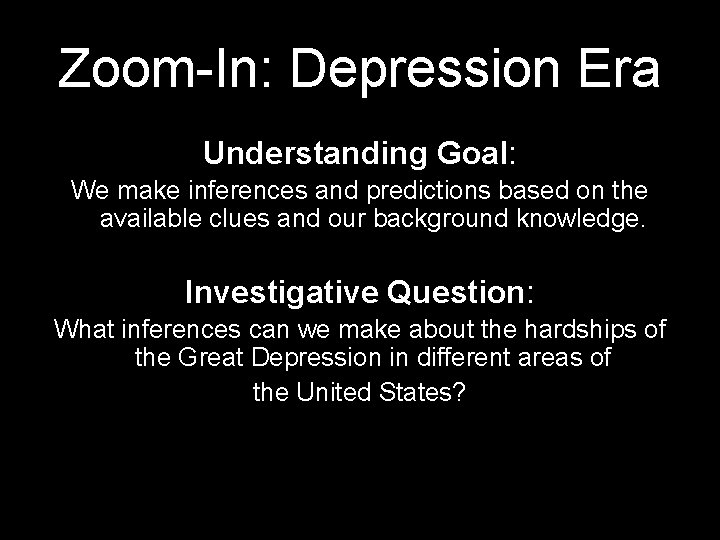 Zoom-In: Depression Era

Understanding Goal:

We make inferences and predictions based on the available clues and our background knowledge.

Investigative Question:

What inferences can we make about the hardships of the Great Depression in different areas of the United States?